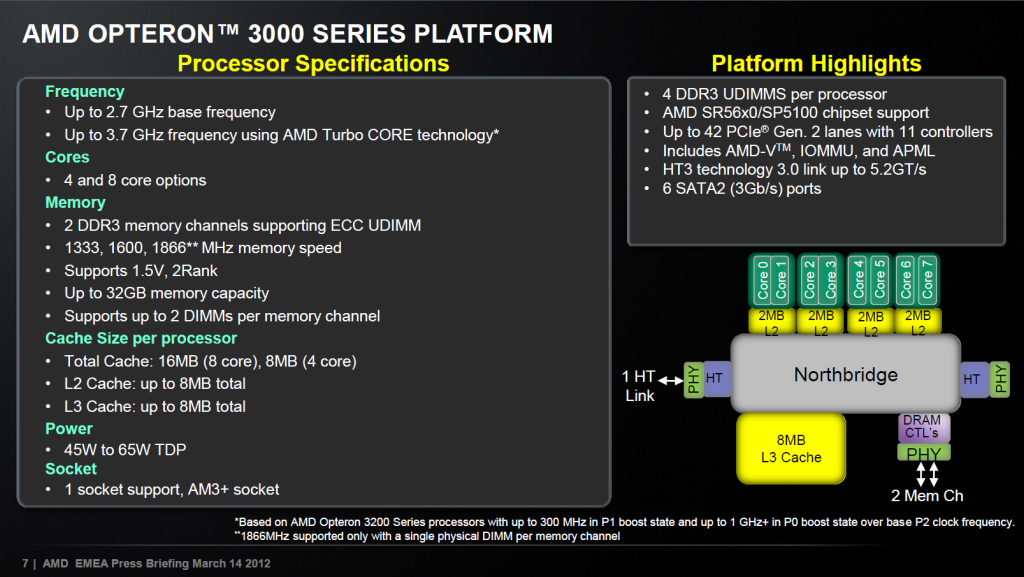 AMD OPTERON™ 3000 SERIES PLATFORM

Processor Specifications

Frequency
• Up to 2.7 GHz base frequency
• Up to 3.7 GHz frequency using AMD Turbo CORE technology*

Cores
• 4 and 8 core options

Memory
• 2 DDR3 memory channels supporting ECC UDIMM
• 1333, 1600, 1866** MHz memory speed
• Supports 1.5V, 2Rank
• Up to 32GB memory capacity
• Supports up to 2 DIMMs per memory channel

Cache Size per processor
• Total Cache: 16MB (8 core), 8MB (4 core)
• L2 Cache: up to 8MB total
• L3 Cache: up to 8MB total

Power
• 45W to 65W TDP

Socket
• 1 socket support, AM3+ socket

Platform Highlights
• 4 DDR3 UDIMMS per processor
• AMD SR56x0/SP5100 chipset support
• Up to 42 PCIe® Gen. 2 lanes with 11 controllers
• Includes AMD-V™, IOMMU, and APML
• HT3 technology 3.0 link up to 5.2GT/s
• 6 SATA2 (3Gb/s) ports

Core 0 Core 1 Core 2 Core 3 Core 4 Core 5 Core 6 Core 7
2MB L2 2MB L2 2MB L2 2MB L2
1 HT Link
PHY HT Northbridge HT PHY
8MB L3 Cache
DRAM CTL's
PHY
2 Mem Ch

*Based on AMD Opteron 3200 Series processors with up to 300 MHz in P1 boost state and up to 1 GHz+ in P0 boost state over base P2 clock frequency.
**1866MHz supported only with a single physical DIMM per memory channel

7 | AMD EMEA Press Briefing March 14 2012